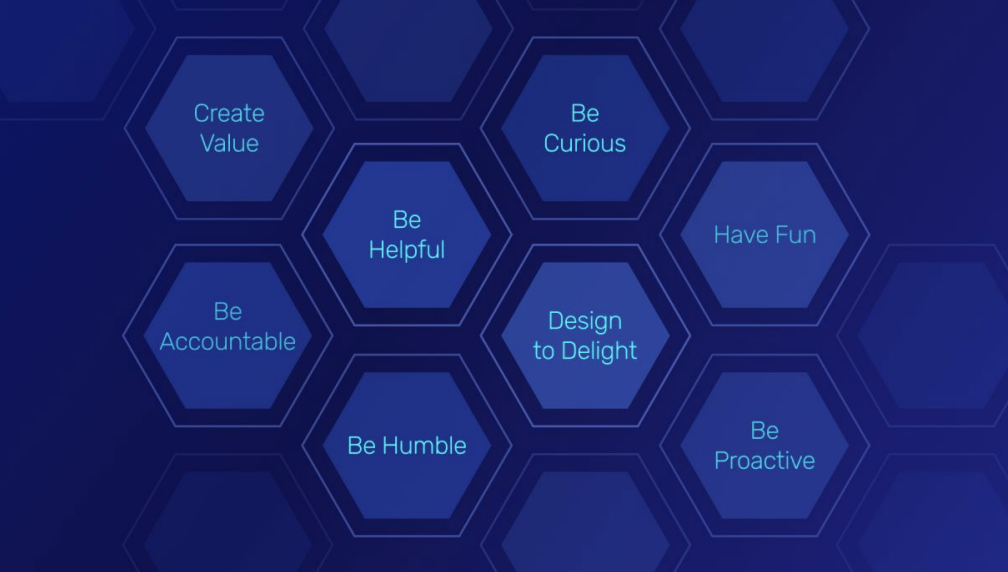 Create Value

Be Curious

Be Helpful

Have Fun

Be Accountable

Design to Delight

Be Humble

Be Proactive